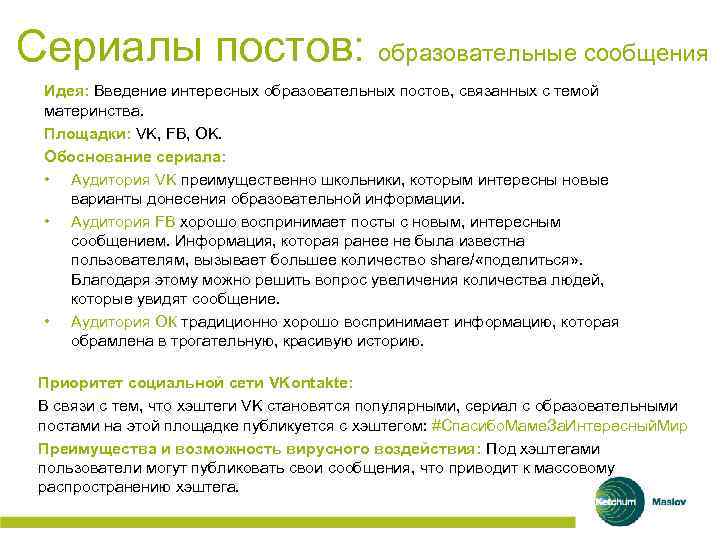 Сериалы постов: образовательные сообщения

Идея: Введение интересных образовательных постов, связанных с темой материнства.

Площадки: VK, FB, OK.

Обоснование сериала:

• Аудитория VK преимущественно школьники, которым интересны новые варианты донесения образовательной информации.
• Аудитория FB хорошо воспринимает посты с новым, интересным сообщением. Информация, которая ранее не была известна пользователям, вызывает большее количество share/«поделиться». Благодаря этому можно решить вопрос увеличения количества людей, которые увидят сообщение.
• Аудитория OK традиционно хорошо воспринимает информацию, которая обрамлена в трогательную, красивую историю.

Приоритет социальной сети VKontakte:

В связи с тем, что хэштеги VK становятся популярными, сериал с образовательными постами на этой площадке публикуется с хэштегом: #СпасибоМамеЗаИнтересныйМир

Преимущества и возможность вирусного воздействия: Под хэштегами пользователи могут публиковать свои сообщения, что приводит к массовому распространению хэштега.

Ketchum Maslov